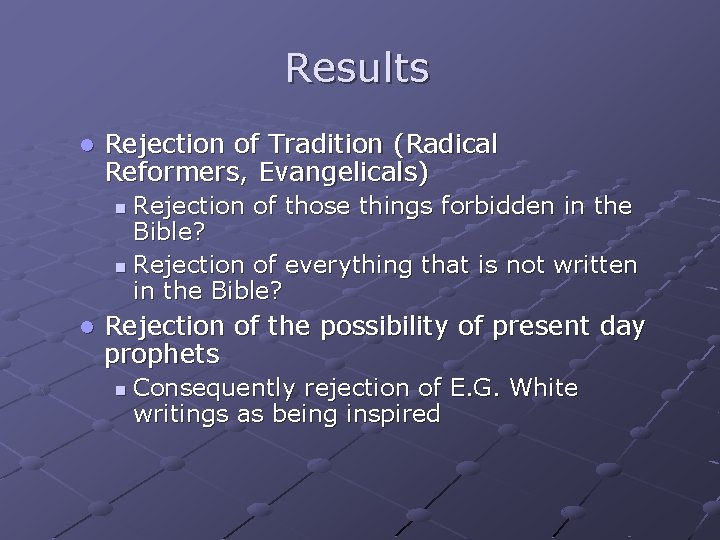 Results

- Rejection of Tradition (Radical Reformers, Evangelicals)
  - Rejection of those things forbidden in the Bible?
  - Rejection of everything that is not written in the Bible?
- Rejection of the possibility of present day prophets
  - Consequently rejection of E.G. White writings as being inspired